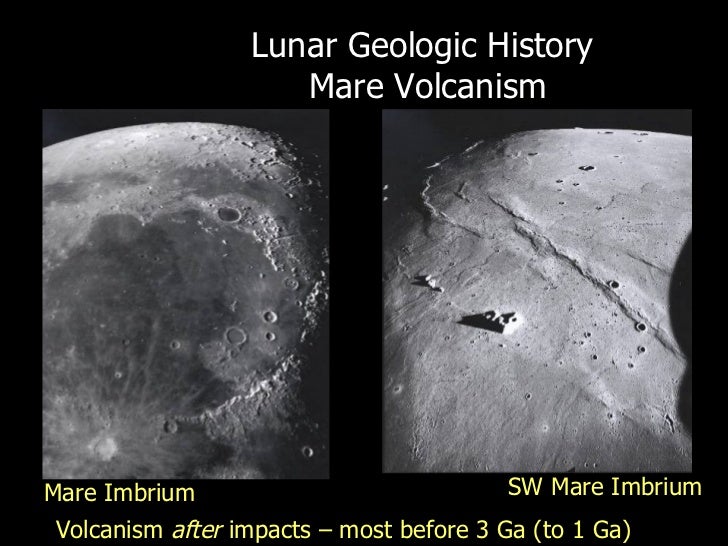 Lunar Geologic History
Mare Volcanism

Mare Imbrium

SW Mare Imbrium

Volcanism after impacts – most before 3 Ga (to 1 Ga)